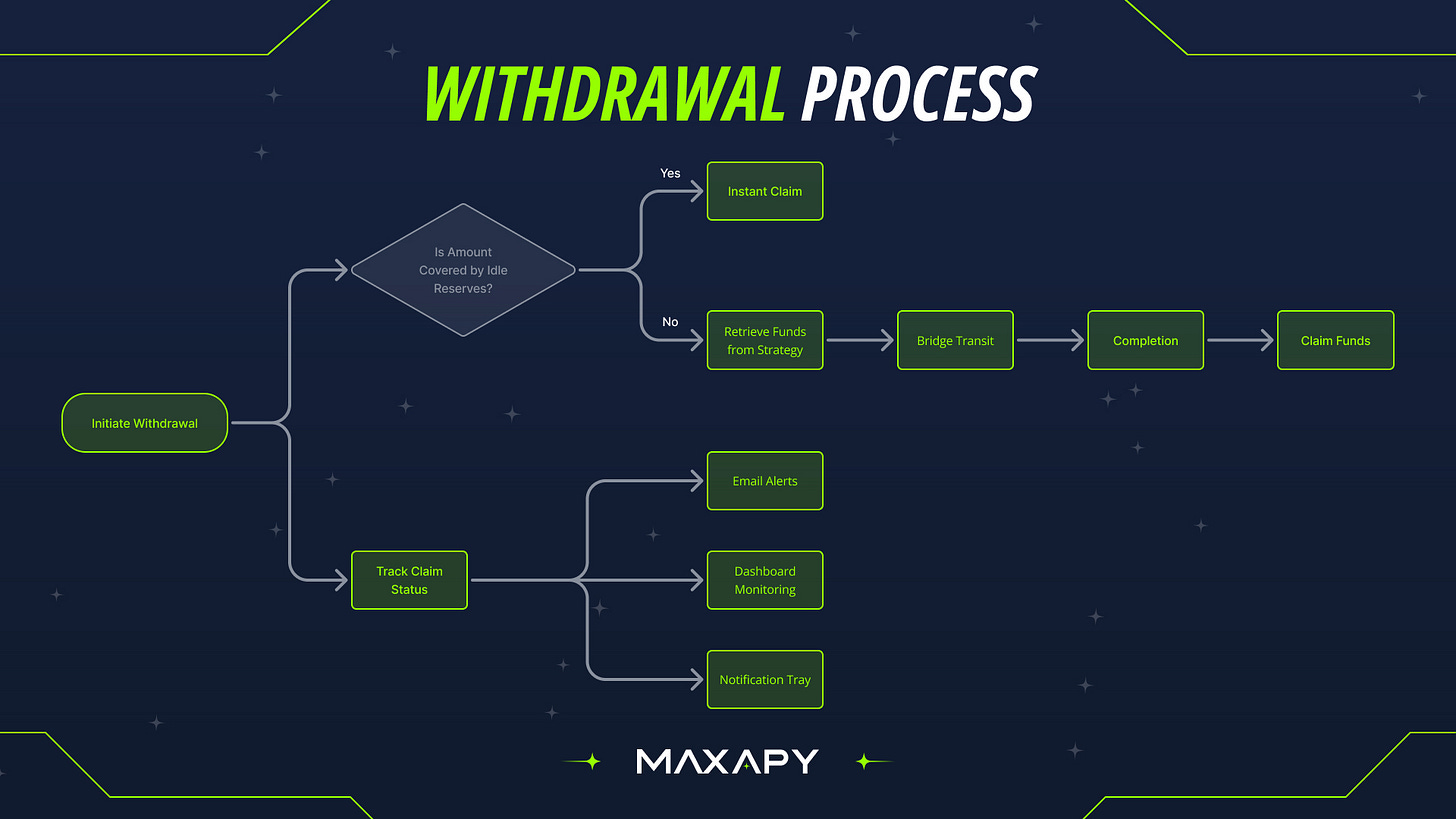 WITHDRAWAL PROCESS

Initiate Withdrawal

Is Amount Covered by Idle Reserves?

Yes

Instant Claim

No

Retrieve Funds from Strategy

Bridge Transit

Completion

Claim Funds

Track Claim Status

Email Alerts

Dashboard Monitoring

Notification Tray

MAXAPY